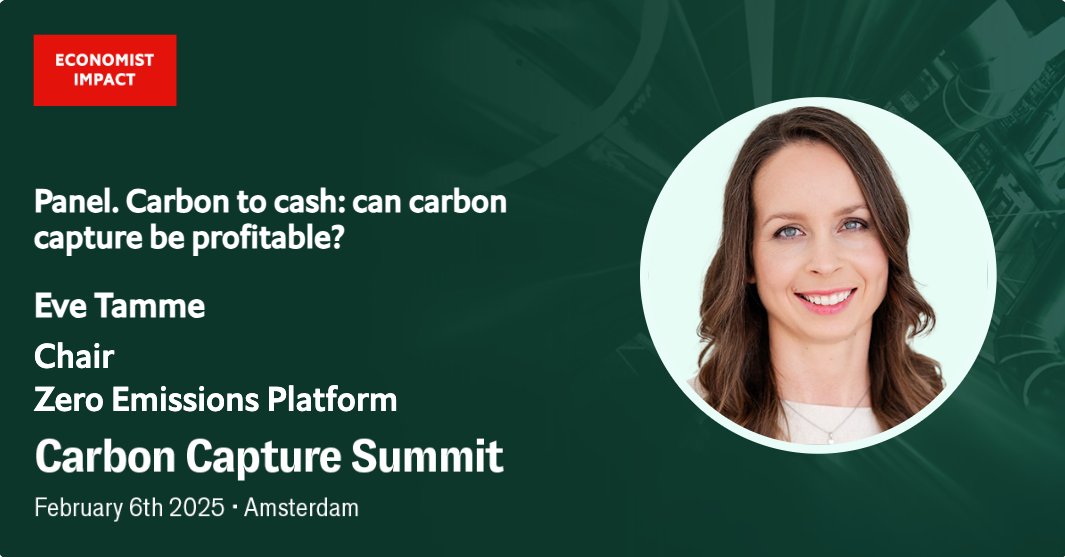 ECONOMIST IMPACT

Panel. Carbon to cash: can carbon capture be profitable?

Eve Tamme

Chair
Zero Emissions Platform

Carbon Capture Summit

February 6th 2025 · Amsterdam